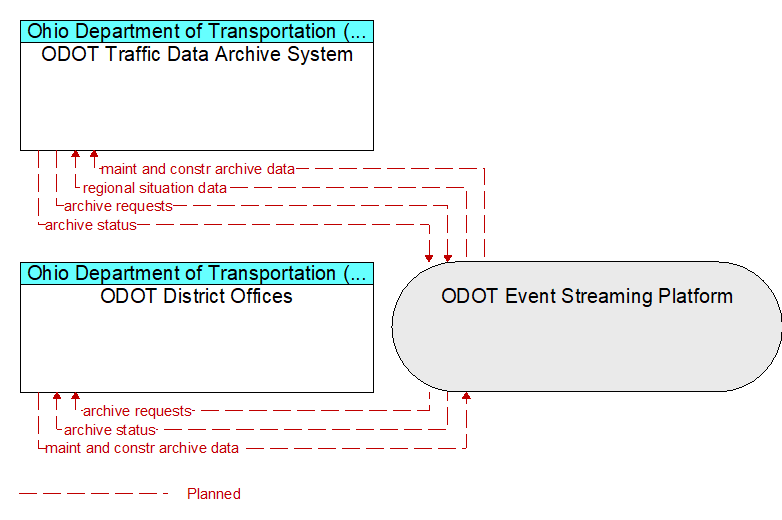 Ohio Department of Transportation (...
ODOT Traffic Data Archive System

maint and constr archive data
regional situation data
archive requests
archive status

Ohio Department of Transportation (...
ODOT District Offices

ODOT Event Streaming Platform

archive requests
archive status
maint and constr archive data

Planned